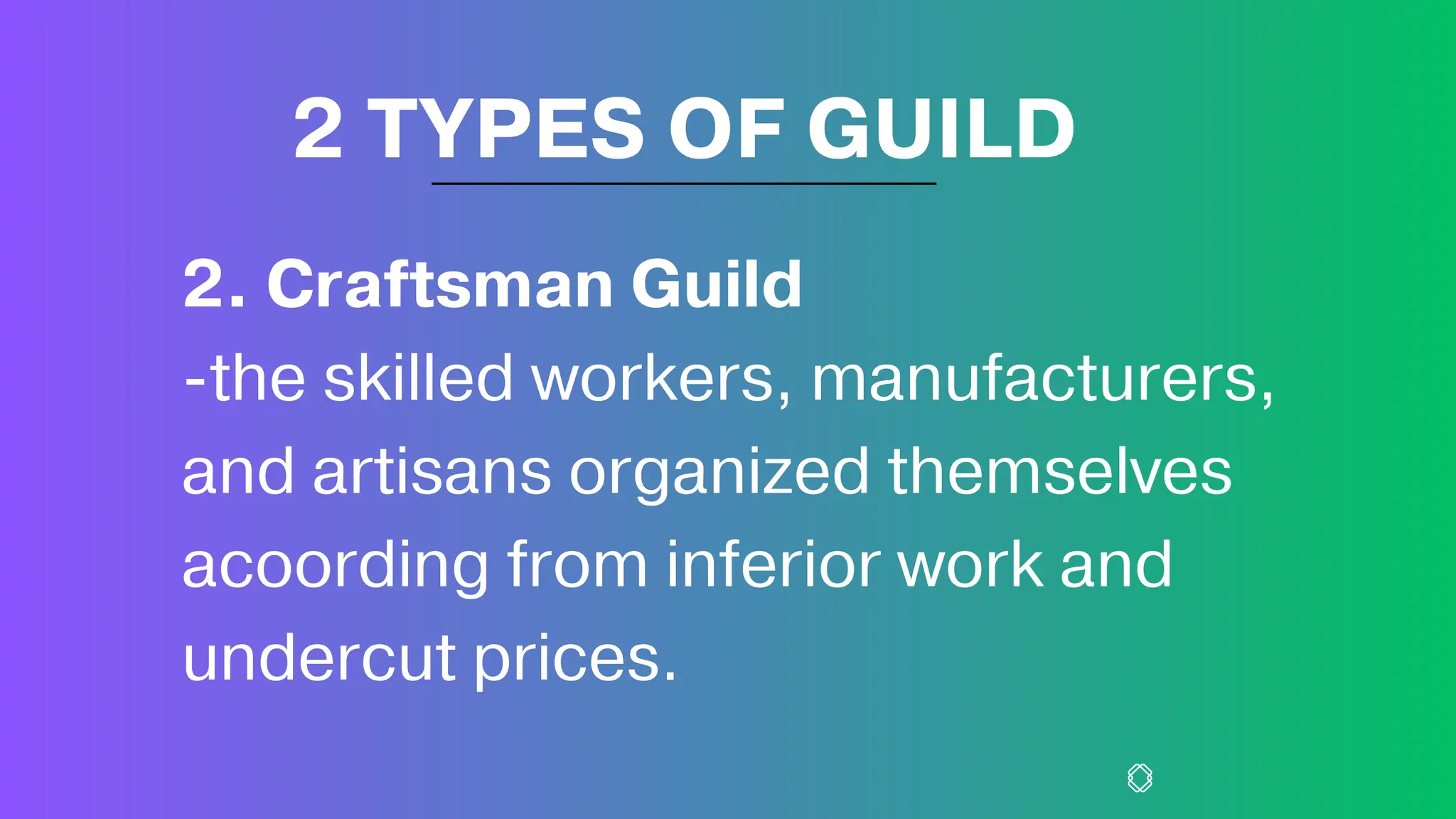 2 TYPES OF GUILD

2. Craftsman Guild

-the skilled workers, manufacturers, and artisans organized themselves acoording from inferior work and undercut prices.